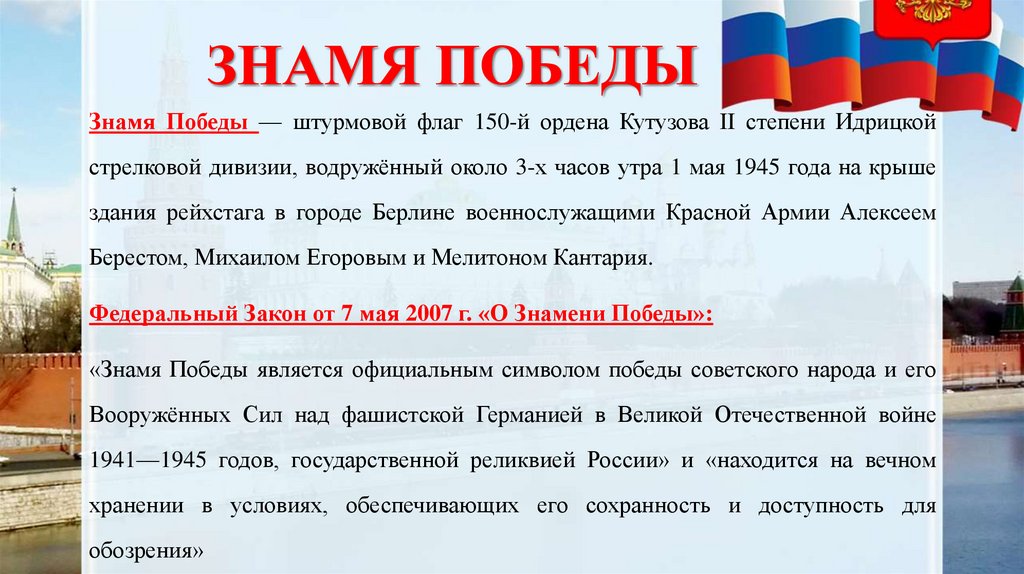 ЗНАМЯ ПОБЕДЫ

Знамя Победы — штурмовой флаг 150-й ордена Кутузова II степени Идрицкой стрелковой дивизии, водружённый около 3-х часов утра 1 мая 1945 года на крыше здания рейхстага в городе Берлине военнослужащими Красной Армии Алексеем Берестом, Михаилом Егоровым и Мелитоном Кантария.

Федеральный Закон от 7 мая 2007 г. «О Знамени Победы»:

«Знамя Победы является официальным символом победы советского народа и его Вооружённых Сил над фашистской Германией в Великой Отечественной войне 1941—1945 годов, государственной реликвией России» и «находится на вечном хранении в условиях, обеспечивающих его сохранность и доступность для обозрения»